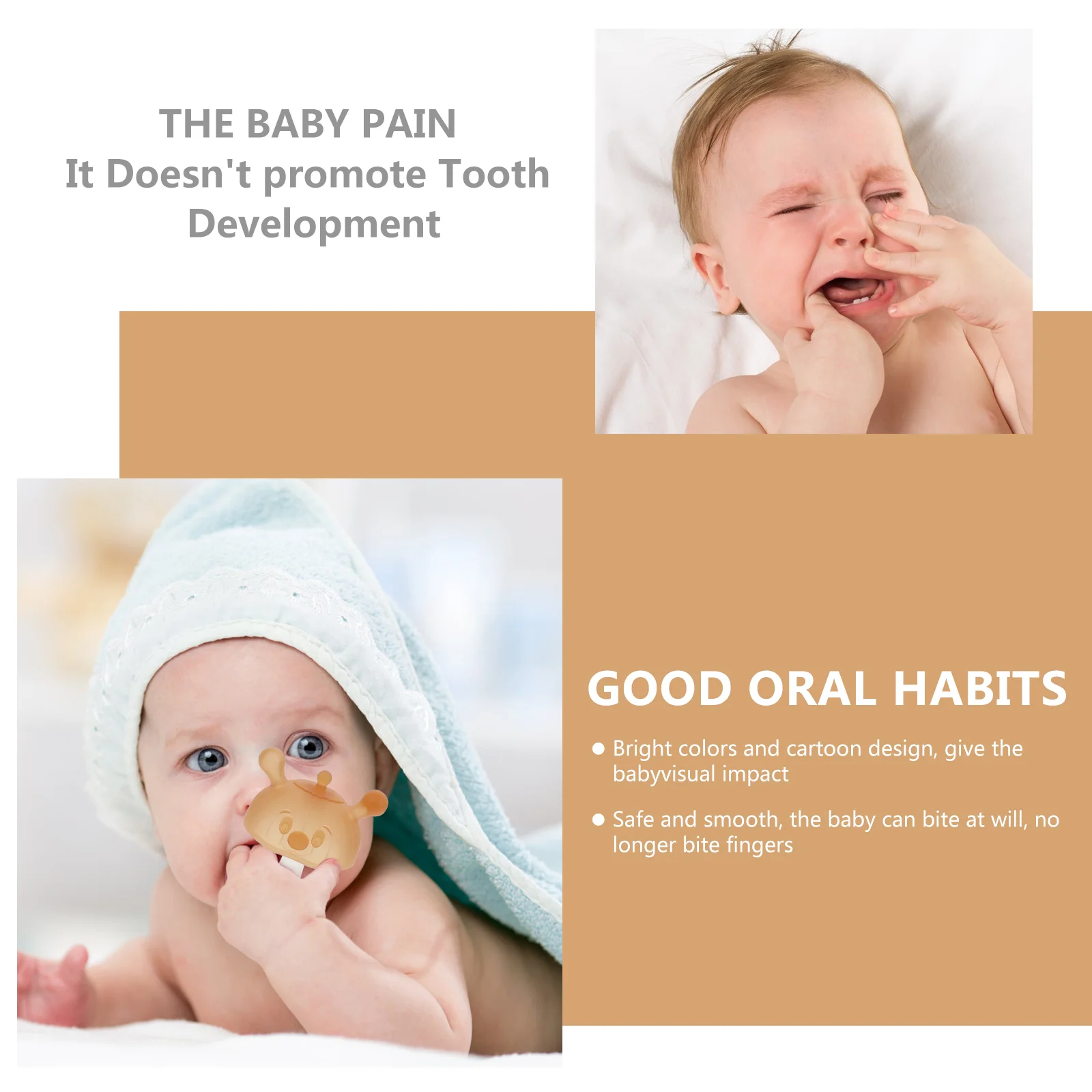 THE BABY PAIN
It Doesn't promote Tooth Development

GOOD ORAL HABITS

● Bright colors and cartoon design, give the babyvisual impact

● Safe and smooth, the baby can bite at will, no longer bite fingers